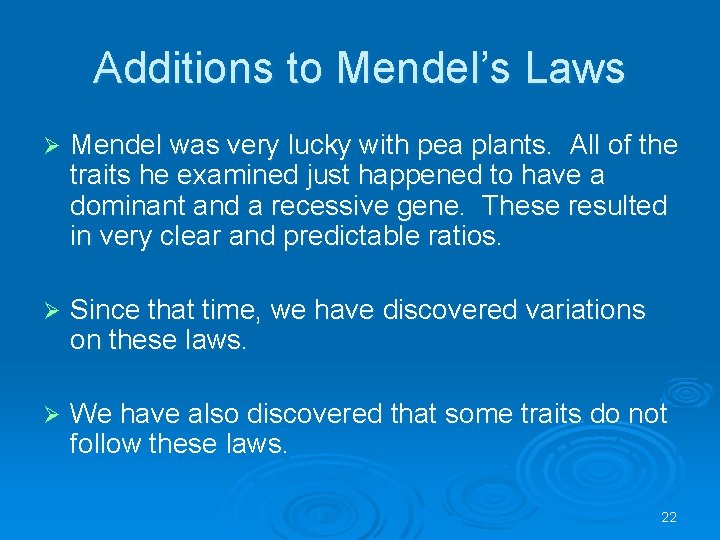 Additions to Mendel’s Laws

➢ Mendel was very lucky with pea plants. All of the traits he examined just happened to have a dominant and a recessive gene. These resulted in very clear and predictable ratios.

➢ Since that time, we have discovered variations on these laws.

➢ We have also discovered that some traits do not follow these laws.

22